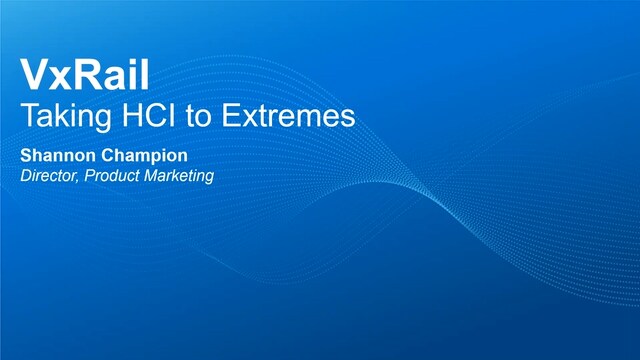 VxRail
Taking HCI to Extremes

Shannon Champion
Director, Product Marketing